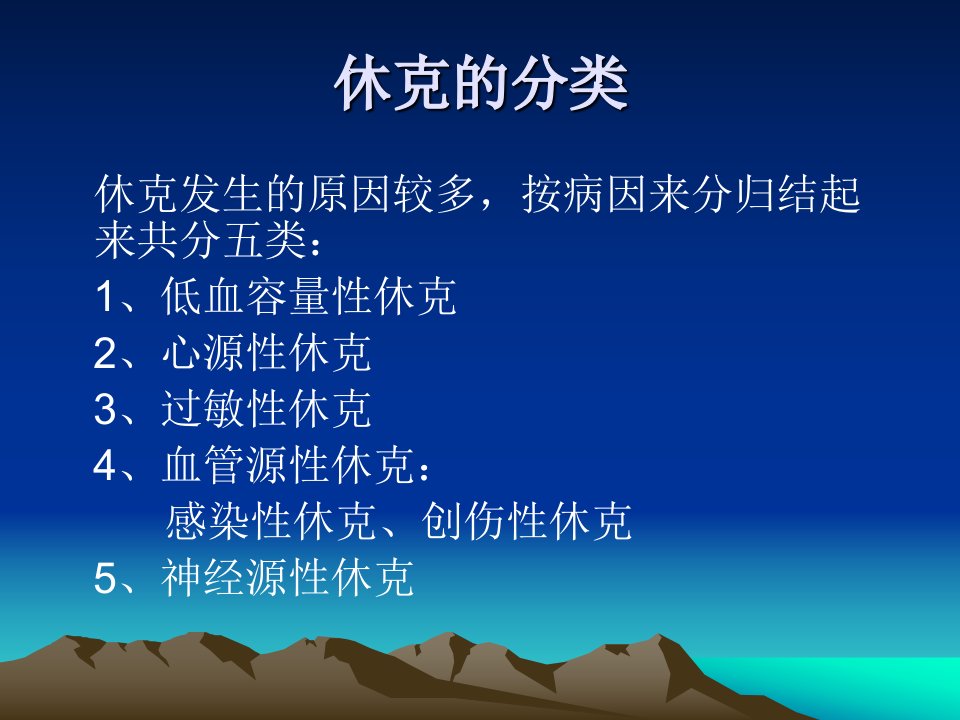 休克的分类

休克发生的原因较多，按病因来分归结起来共分五类：
1、低血容量性休克
2、心源性休克
3、过敏性休克
4、血管源性休克：
感染性休克、创伤性休克
5、神经源性休克